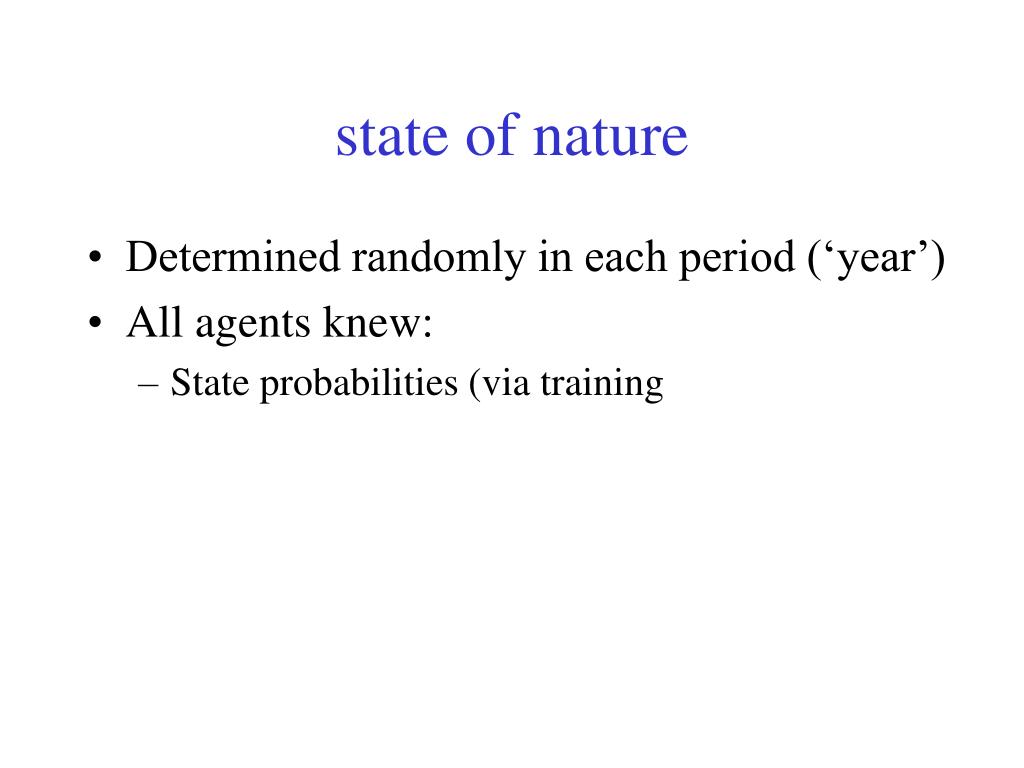 state of nature

• Determined randomly in each period (‘year’)
• All agents knew:
– State probabilities (via training